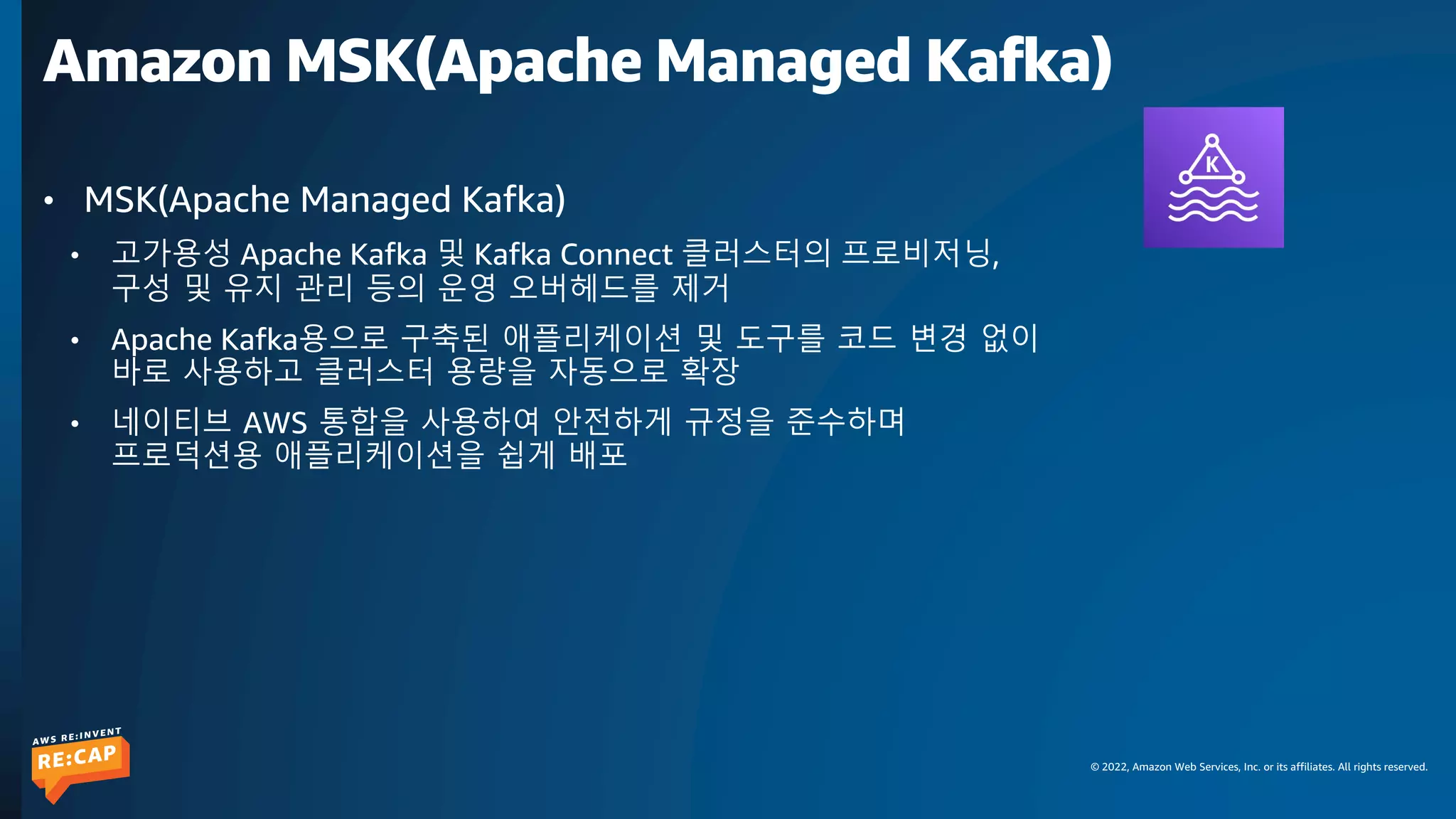 Amazon MSK(Apache Managed Kafka)

K

• MSK(Apache Managed Kafka)

• 고가용성 Apache Kafka 및 Kafka Connect 클러스터의 프로비저닝, 구성 및 유지 관리 등의 운영 오버헤드를 제거

• Apache Kafka용으로 구축된 애플리케이션 및 도구를 코드 변경 없이 바로 사용하고 클러스터 용량을 자동으로 확장

• 네이티브 AWS 통합을 사용하여 안전하게 규정을 준수하며 프로덕션용 애플리케이션을 쉽게 배포

AWS RE:INVENT
RE:CAP

© 2022, Amazon Web Services, Inc. or its affiliates. All rights reserved.